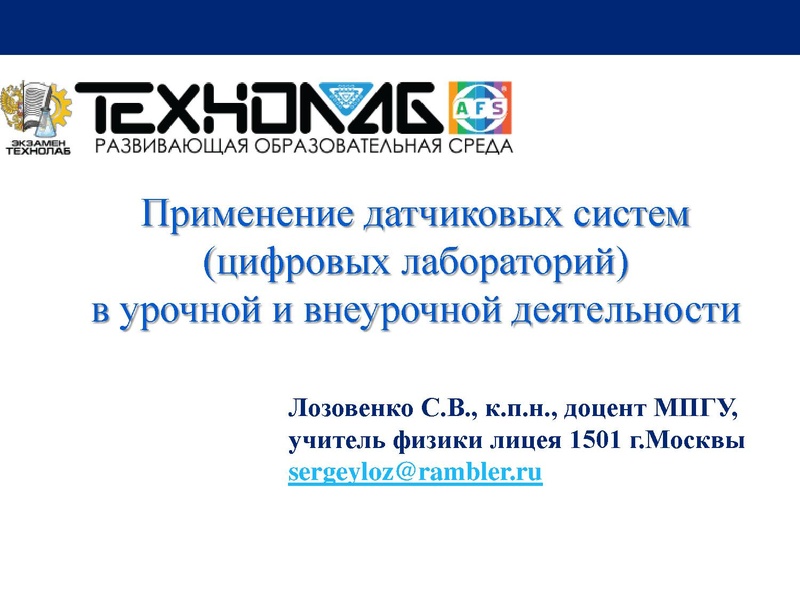 ЭКЗАМЕН ТЕХНОЛАБ

ТЕХНОЛАБ

AFS

РАЗВИВАЮЩАЯ ОБРАЗОВАТЕЛЬНАЯ СРЕДА

Применение датчиковых систем (цифровых лабораторий) в урочной и внеурочной деятельности

Лозовенко С.В., к.п.н., доцент МПГУ, учитель физики лицея 1501 г.Москвы
sergeyloz@rambler.ru